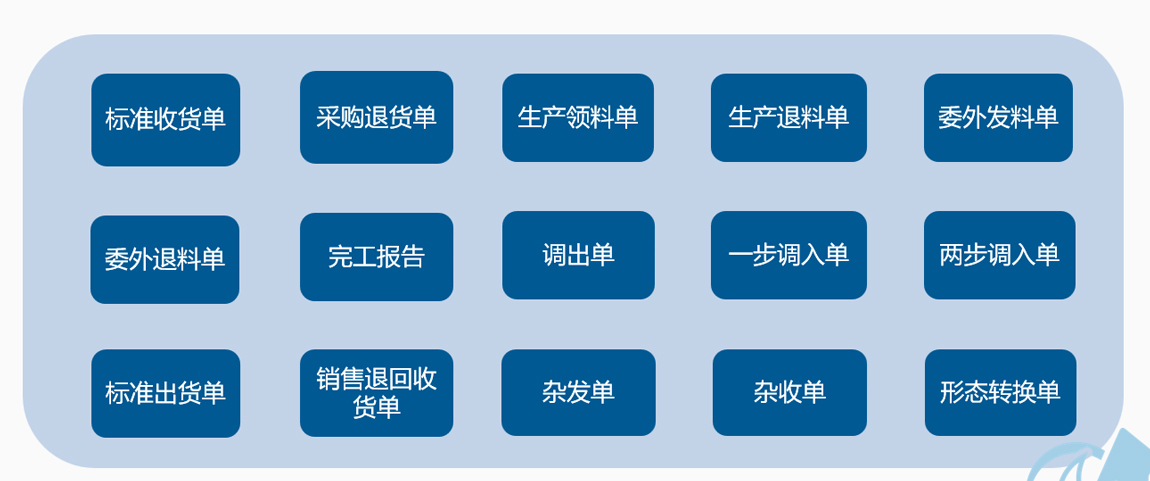 标准收货单

采购退货单

生产领料单

生产退料单

委外发料单

委外退料单

完工报告

调出单

一步调入单

两步调入单

标准出货单

销售退回收货单

杂发单

杂收单

形态转换单